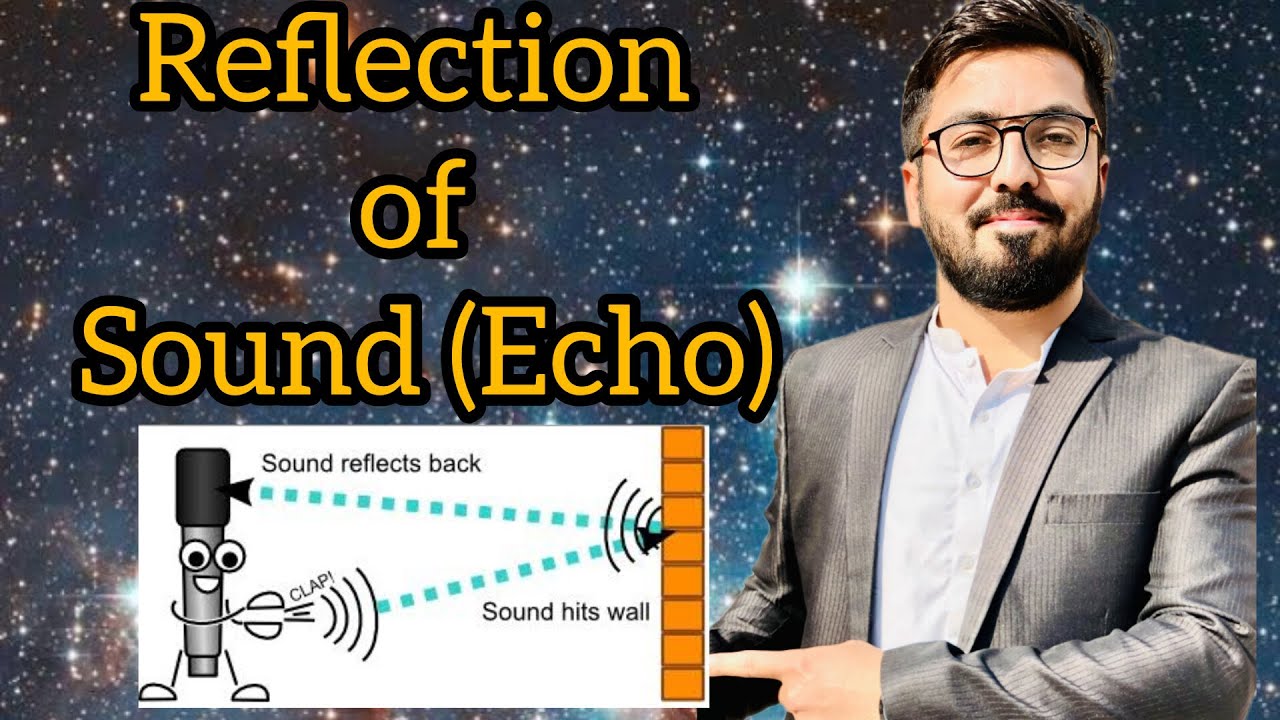 Reflection of Sound (Echo)

Sound reflects back

CLAP!

Sound hits wall